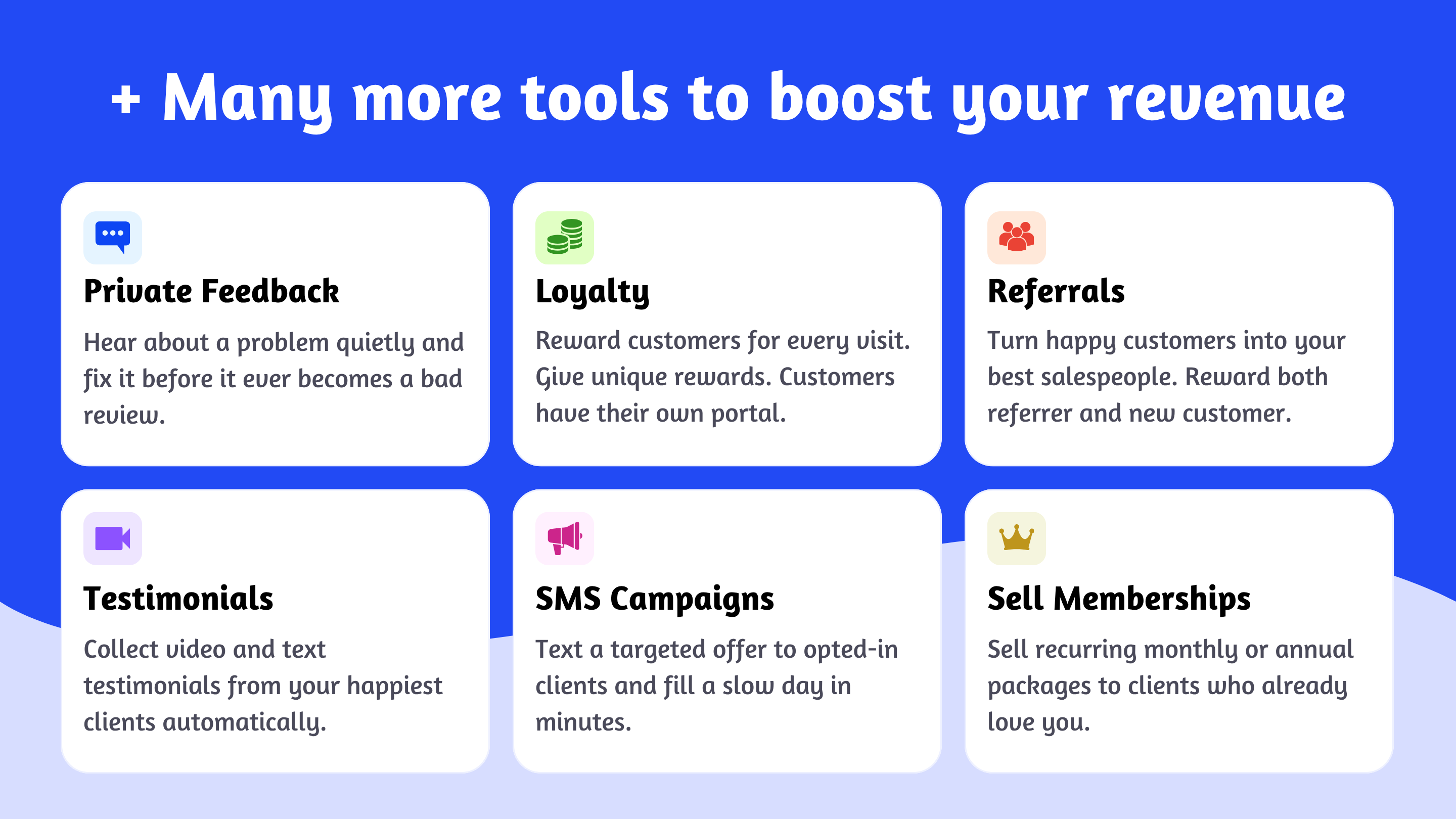 + Many more tools to boost your revenue

Private Feedback

Hear about a problem quietly and fix it before it ever becomes a bad review.

Loyalty

Reward customers for every visit. Give unique rewards. Customers have their own portal.

Referrals

Turn happy customers into your best salespeople. Reward both referrer and new customer.

Testimonials

Collect video and text testimonials from your happiest clients automatically.

SMS Campaigns

Text a targeted offer to opted-in clients and fill a slow day in minutes.

Sell Memberships

Sell recurring monthly or annual packages to clients who already love you.